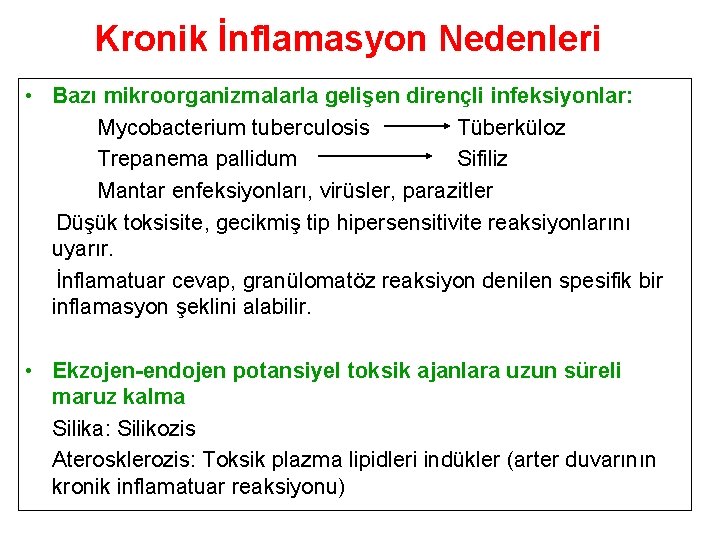 Kronik İnflamasyon Nedenleri

• Bazı mikroorganizmalarla gelişen dirençli infeksiyonlar:
Mycobacterium tuberculosis → Tüberküloz
Trepanema pallidum → Sifiliz
Mantar enfeksiyonları, virüsler, parazitler
Düşük toksisite, gecikmiş tip hipersensitivite reaksiyonlarını uyarır.
İnflamatuar cevap, granülomatöz reaksiyon denilen spesifik bir inflamasyon şeklini alabilir.

• Ekzojen-endojen potansiyel toksik ajanlara uzun süreli maruz kalma
Silika: Silikozis
Aterosklerozis: Toksik plazma lipidleri indükler (arter duvarının kronik inflamatuar reaksiyonu)